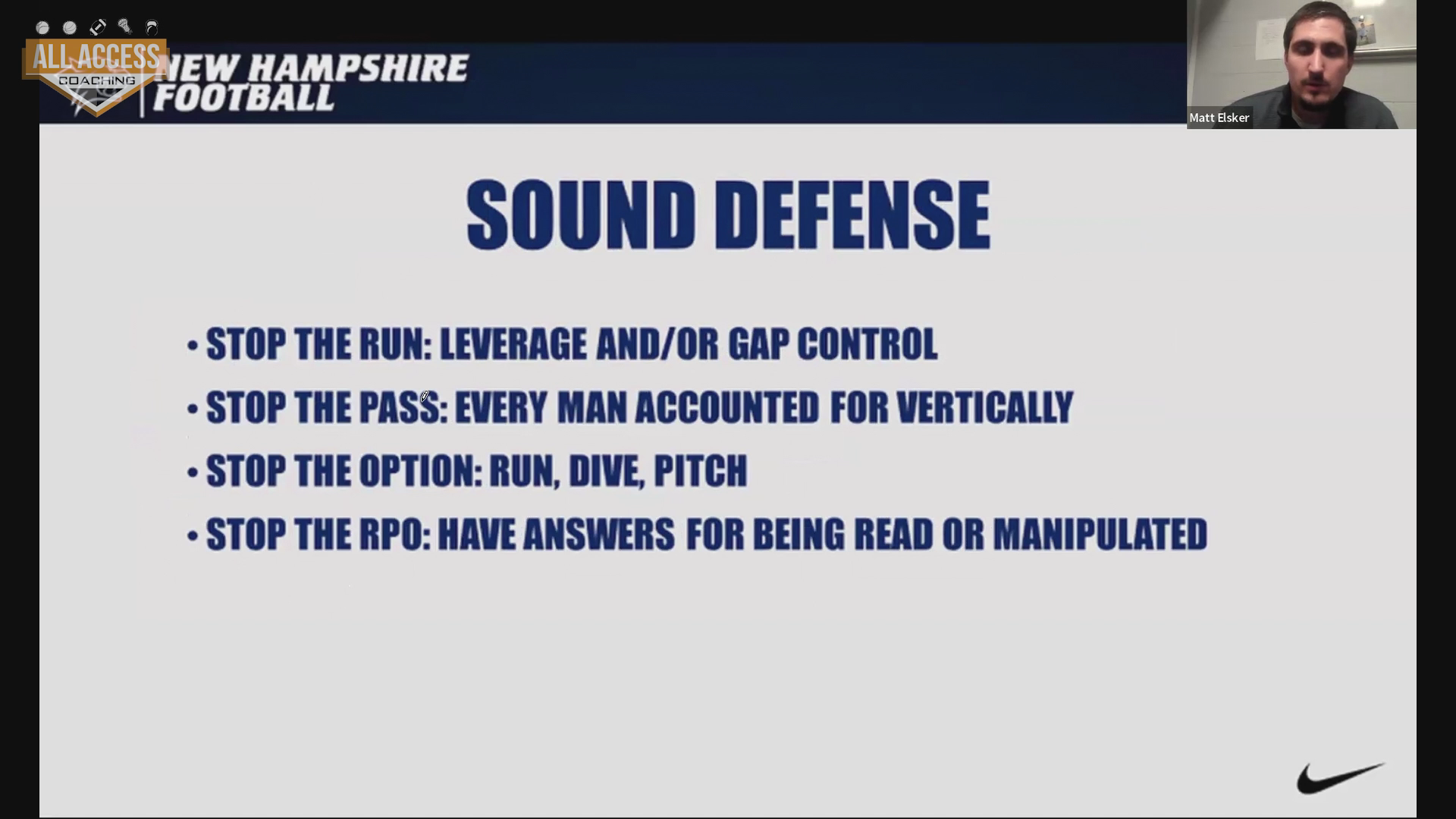 ALL ACCESS
COACHING

NEW HAMPSHIRE FOOTBALL

Matt Elsker

SOUND DEFENSE

• STOP THE RUN: LEVERAGE AND/OR GAP CONTROL

• STOP THE PASS: EVERY MAN ACCOUNTED FOR VERTICALLY

• STOP THE OPTION: RUN, DIVE, PITCH

• STOP THE RPO: HAVE ANSWERS FOR BEING READ OR MANIPULATED